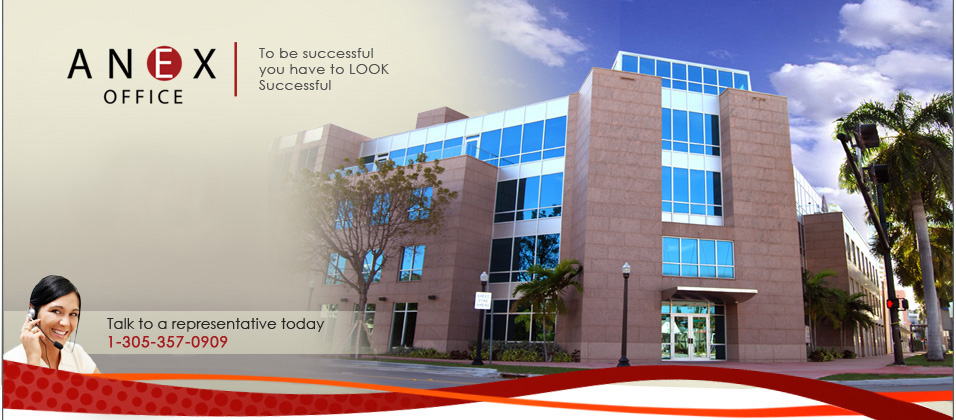 ANEX
OFFICE

To be successful you have to LOOK Successful

Talk to a representative today
1-305-357-0909